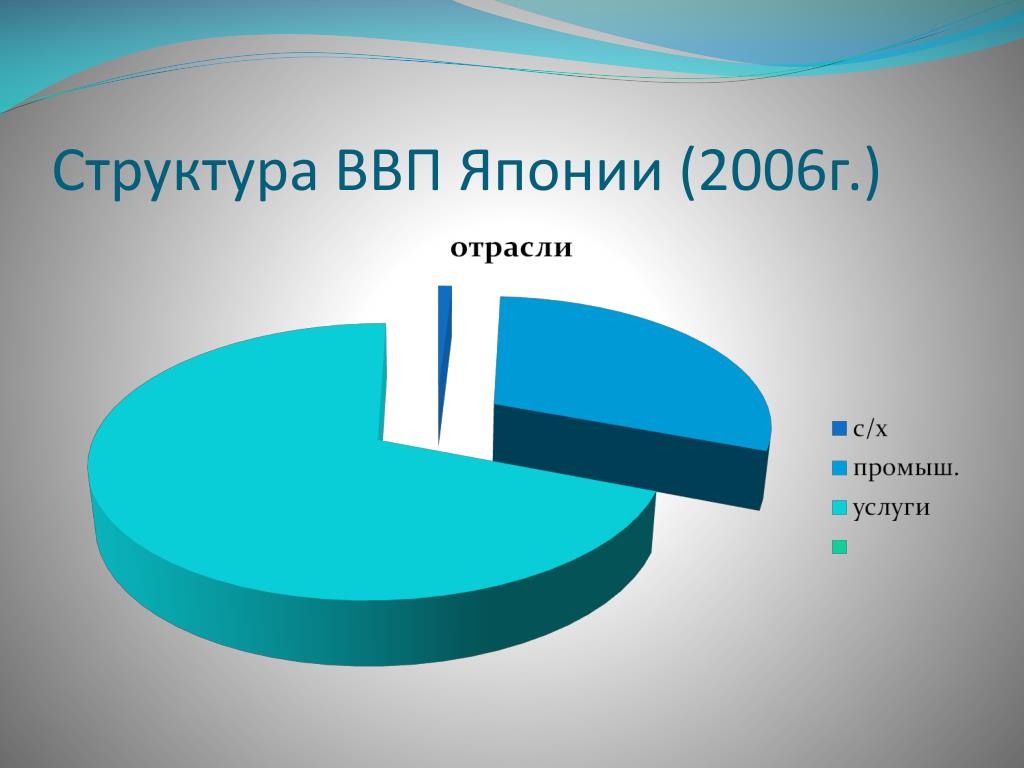 Структура ВВП Японии (2006г.)

отрасли

с/х
промыш.
услуги